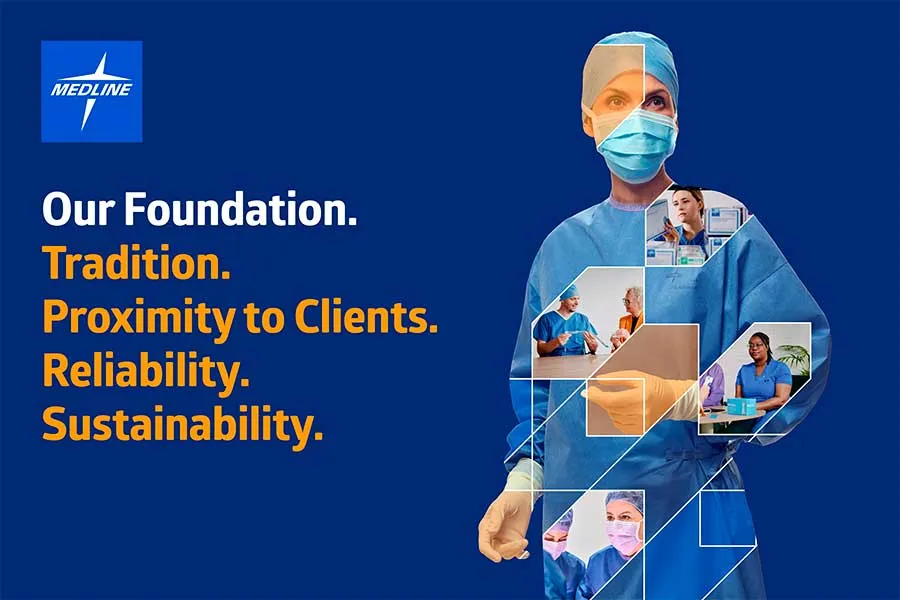 MEDLINE

Our Foundation.
Tradition.
Proximity to Clients.
Reliability.
Sustainability.